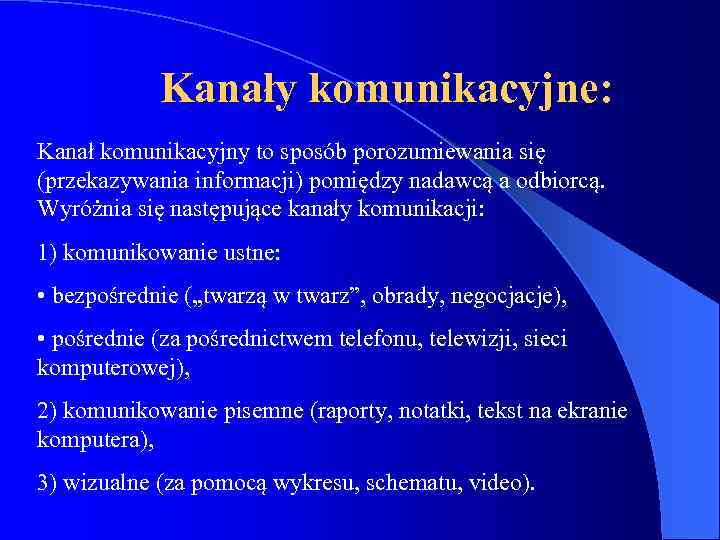 Kanały komunikacyjne:

Kanał komunikacyjny to sposób porozumiewania się (przekazywania informacji) pomiędzy nadawcą a odbiorcą. Wyróżnia się następujące kanały komunikacji:

1) komunikowanie ustne:

• bezpośrednie („twarzą w twarz”, obrady, negocjacje),

• pośrednie (za pośrednictwem telefonu, telewizji, sieci komputerowej),

2) komunikowanie pisemne (raporty, notatki, tekst na ekranie komputera),

3) wizualne (za pomocą wykresu, schematu, video).